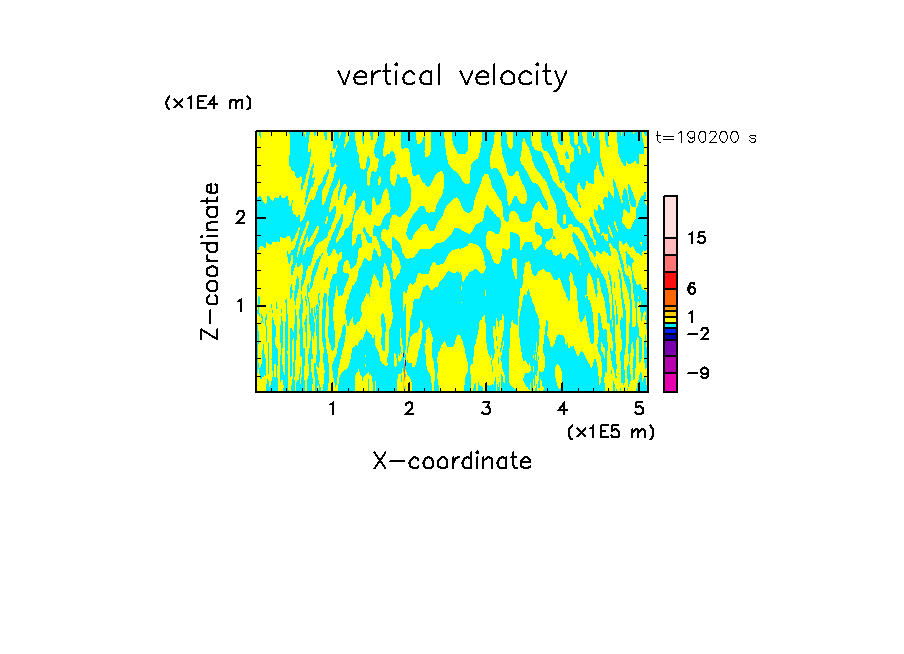 vertical velocity

(x1E4 m)

t=190200 s

Z-coordinate

2

1

15

6

1

-2

-9

1 2 3 4 5

(x1E5 m)

X-coordinate